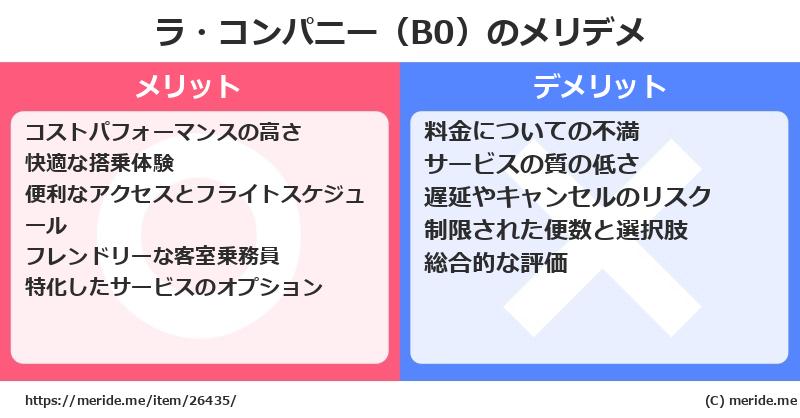 ラ・コンパニー（B0）のメリデメ

メリット

コストパフォーマンスの高さ
快適な搭乗体験
便利なアクセスとフライトスケジュール
フレンドリーな客室乗務員
特化したサービスのオプション

デメリット

料金についての不満
サービスの質の低さ
遅延やキャンセルのリスク
制限された便数と選択肢
総合的な評価

https://meride.me/item/26435/

(C) meride.me